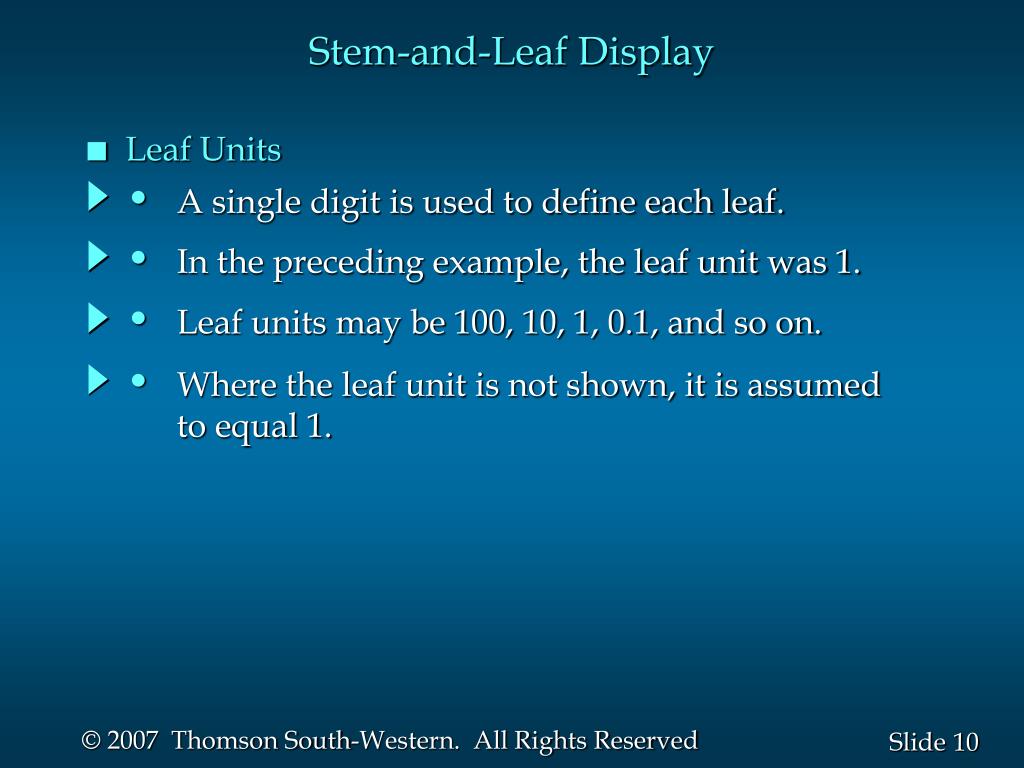 Stem-and-Leaf Display

■ Leaf Units

• A single digit is used to define each leaf.

• In the preceding example, the leaf unit was 1.

• Leaf units may be 100, 10, 1, 0.1, and so on.

• Where the leaf unit is not shown, it is assumed to equal 1.

© 2007 Thomson South-Western. All Rights Reserved

Slide 10